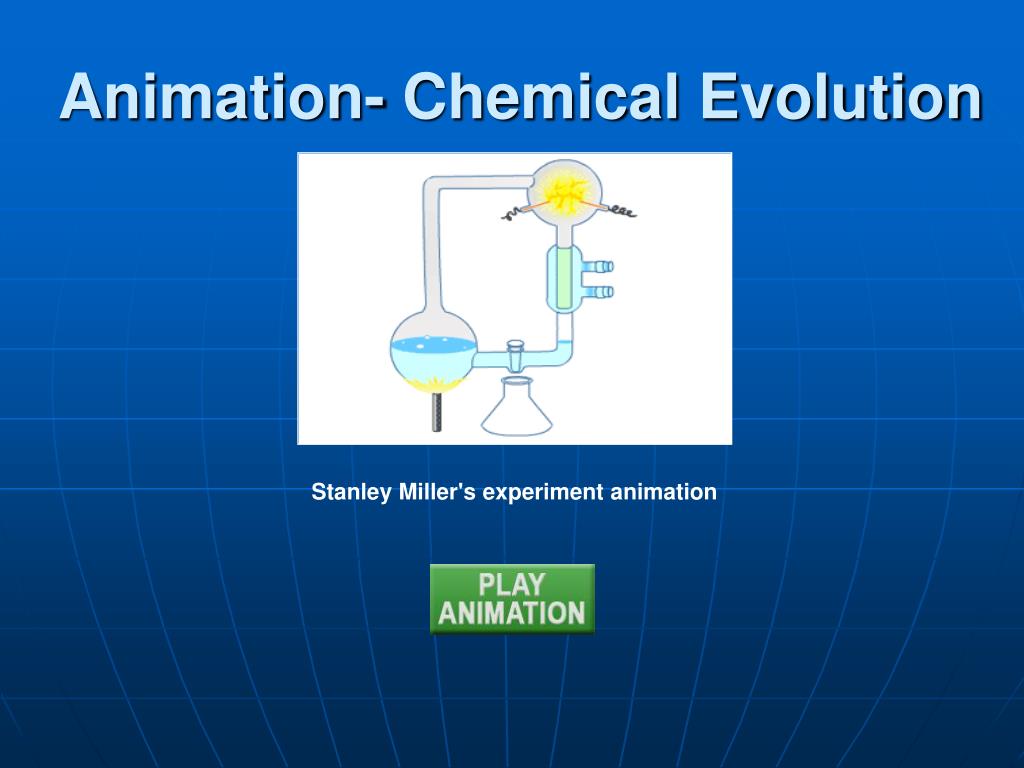 Animation- Chemical Evolution

Stanley Miller's experiment animation

PLAY
ANIMATION